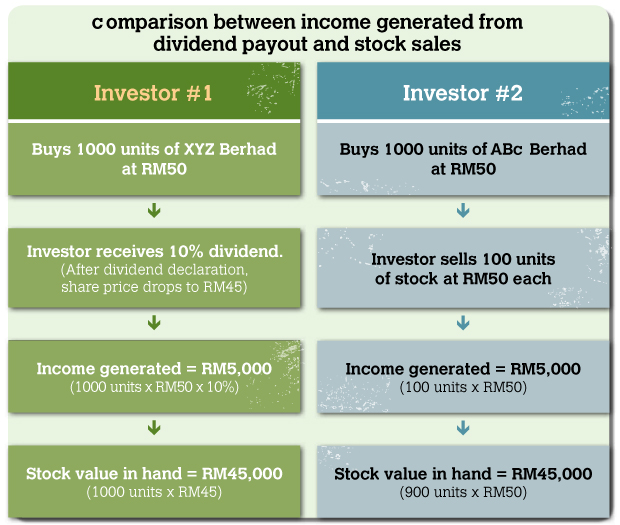 c omparison between income generated from dividend payout and stock sales

Investor #1

Buys 1000 units of XYZ Berhad at RM50

Investor receives 10% dividend.
(After dividend declaration, share price drops to RM45)

Income generated = RM5,000
(1000 units x RM50 x 10%)

Stock value in hand = RM45,000
(1000 units x RM45)

Investor #2

Buys 1000 units of ABc Berhad at RM50

Investor sells 100 units of stock at RM50 each

Income generated = RM5,000
(100 units x RM50)

Stock value in hand = RM45,000
(900 units x RM50)